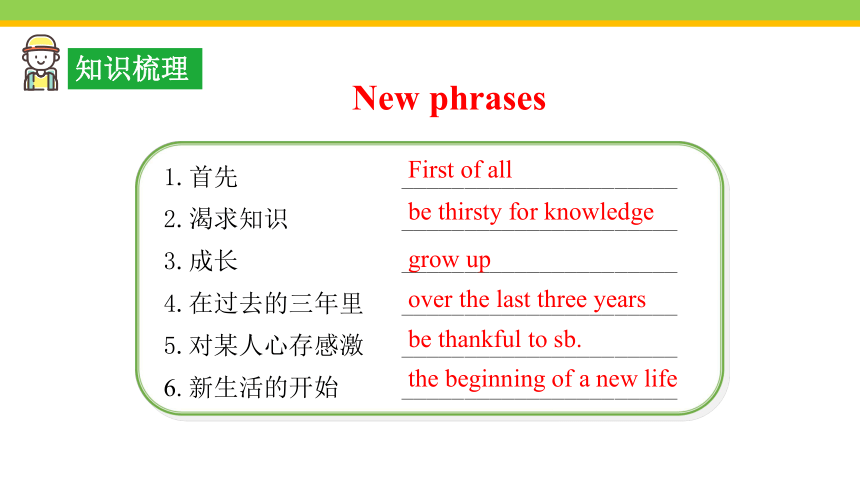 知识梳理

New phrases

1. 首先 First of all
2. 渴求知识 be thirsty for knowledge
3. 成长 grow up
4. 在过去的三年里 over the last three years
5. 对某人心存感激 be thankful to sb.
6. 新生活的开始 the beginning of a new life